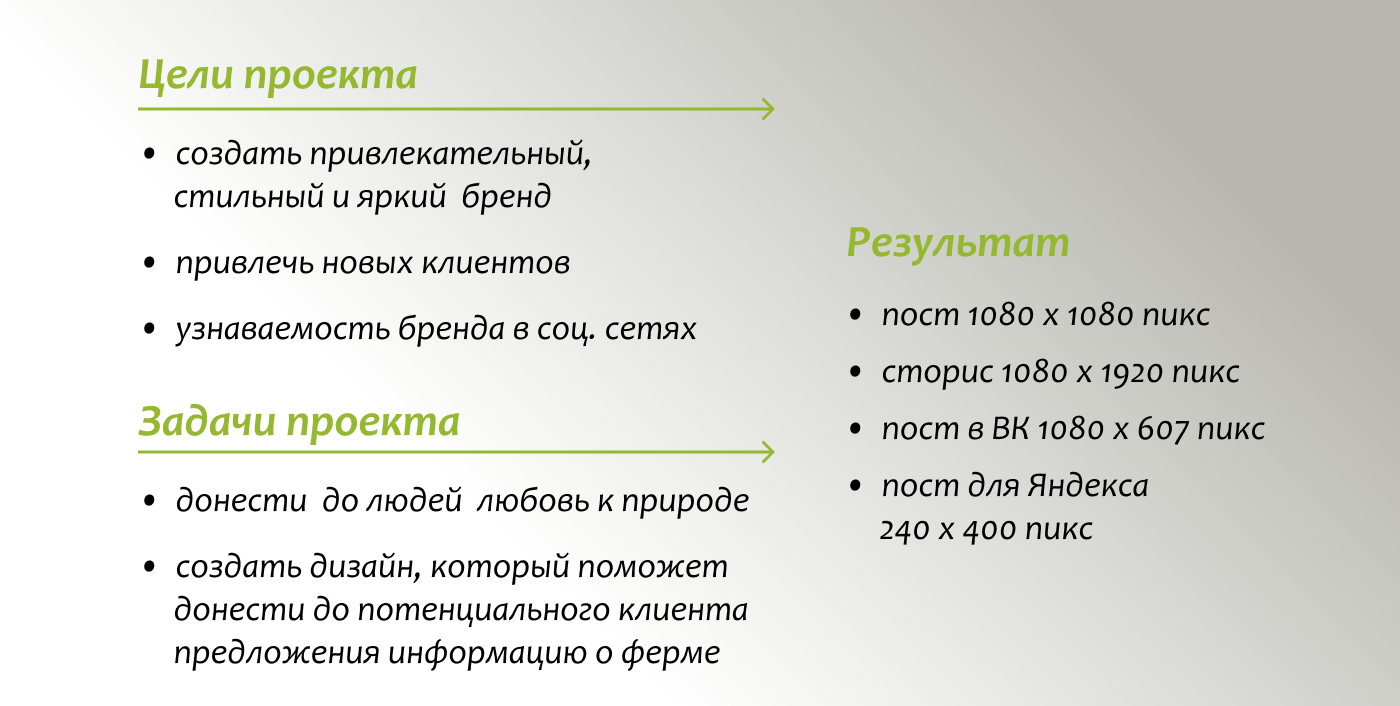 Цели проекта

• создать привлекательный, стильный и яркий бренд

• привлечь новых клиентов

• узнаваемость бренда в соц. сетях

Задачи проекта

• донести до людей любовь к природе

• создать дизайн, который поможет донести до потенциального клиента предложения информацию о ферме

Результат

• пост 1080 х 1080 пикс

• сторис 1080 х 1920 пикс

• пост в ВК 1080 х 607 пикс

• пост для Яндекса 240 х 400 пикс